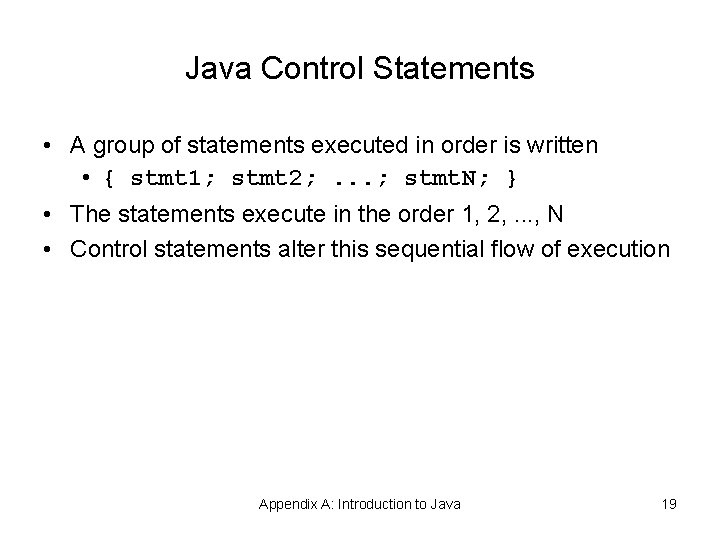 Java Control Statements

• A group of statements executed in order is written
  • { stmt1; stmt2; ...; stmtN; }
• The statements execute in the order 1, 2, ..., N
• Control statements alter this sequential flow of execution

Appendix A: Introduction to Java

19